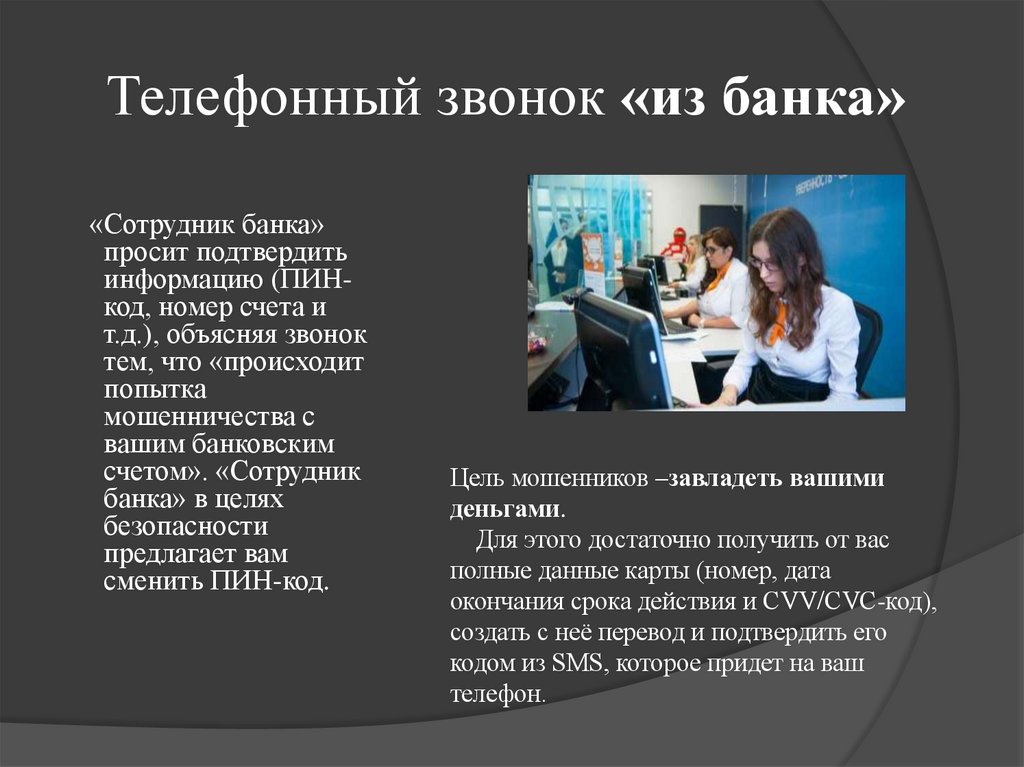 Телефонный звонок «из банка»

«Сотрудник банка» просит подтвердить информацию (ПИН-код, номер счета и т.д.), объясняя звонок тем, что «происходит попытка мошенничества с вашим банковским счетом». «Сотрудник банка» в целях безопасности предлагает вам сменить ПИН-код.

Цель мошенников –завладеть вашими деньгами.

Для этого достаточно получить от вас полные данные карты (номер, дата окончания срока действия и CVV/CVC-код), создать с неё перевод и подтвердить его кодом из SMS, которое придет на ваш телефон.